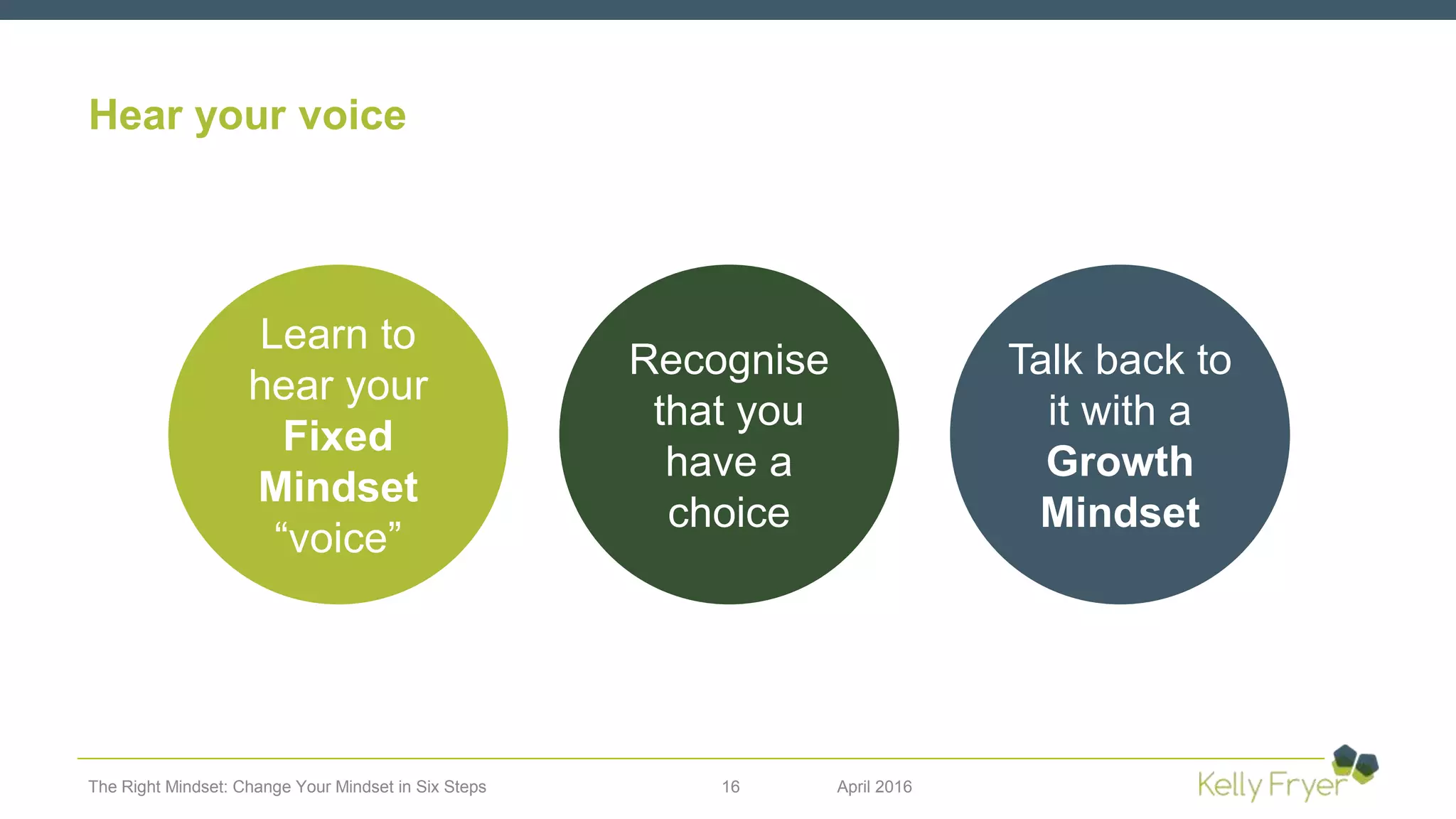 Hear your voice

Learn to hear your Fixed Mindset “voice”

Recognise that you have a choice

Talk back to it with a Growth Mindset

The Right Mindset: Change Your Mindset in Six Steps

16

April 2016

Kelly Fryer